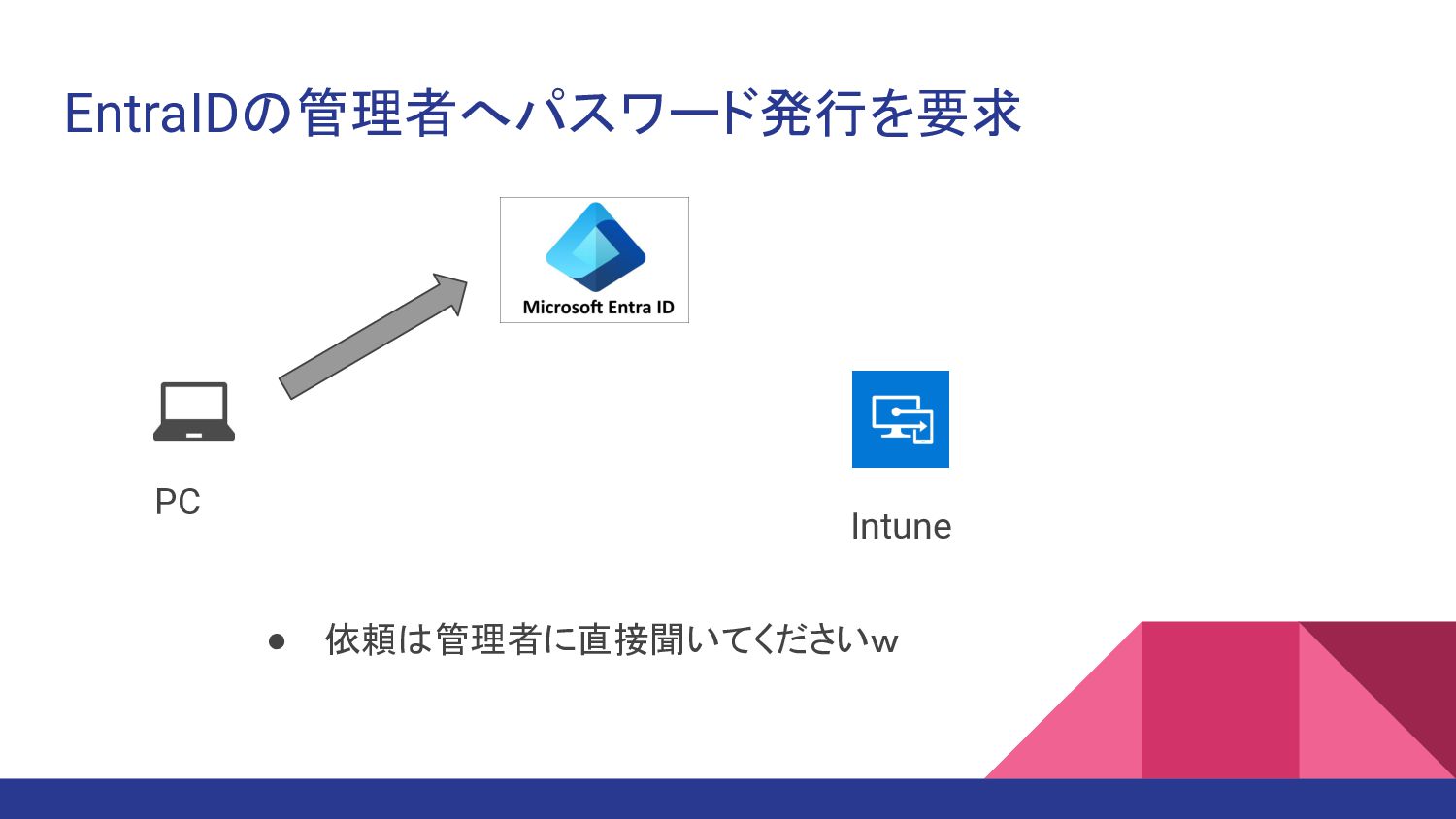 EntraIDの管理者へパスワード発行を要求

Microsoft Entra ID

PC

Intune

● 依頼は管理者に直接聞いてくださいw